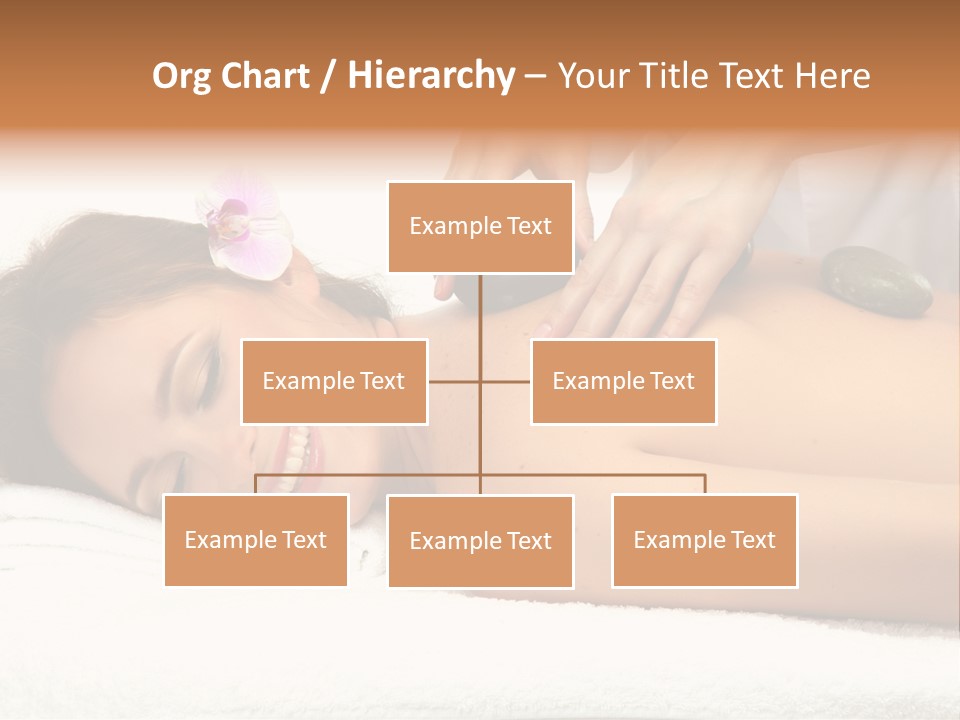 Org Chart / Hierarchy – Your Title Text Here

Example Text

Example Text

Example Text

Example Text

Example Text

Example Text